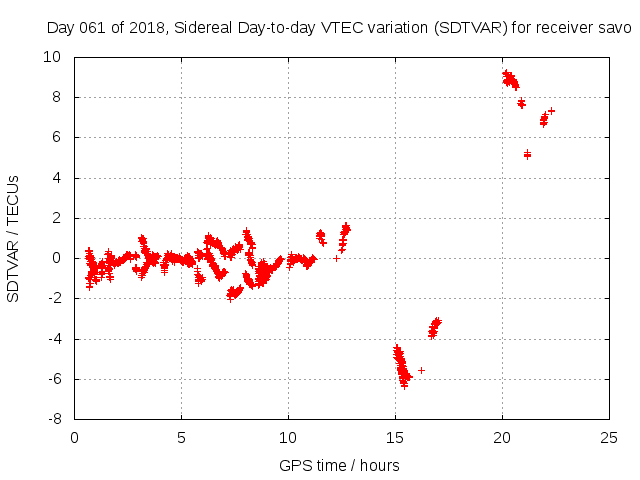 Day 061 of 2018, Sidereal Day-to-day VTEC variation (SDTVAR) for receiver savo

SDTVAR / TECUs

10
8
6
4
2
0
-2
-4
-6
-8

0
5
10
15
20
25

GPS time / hours